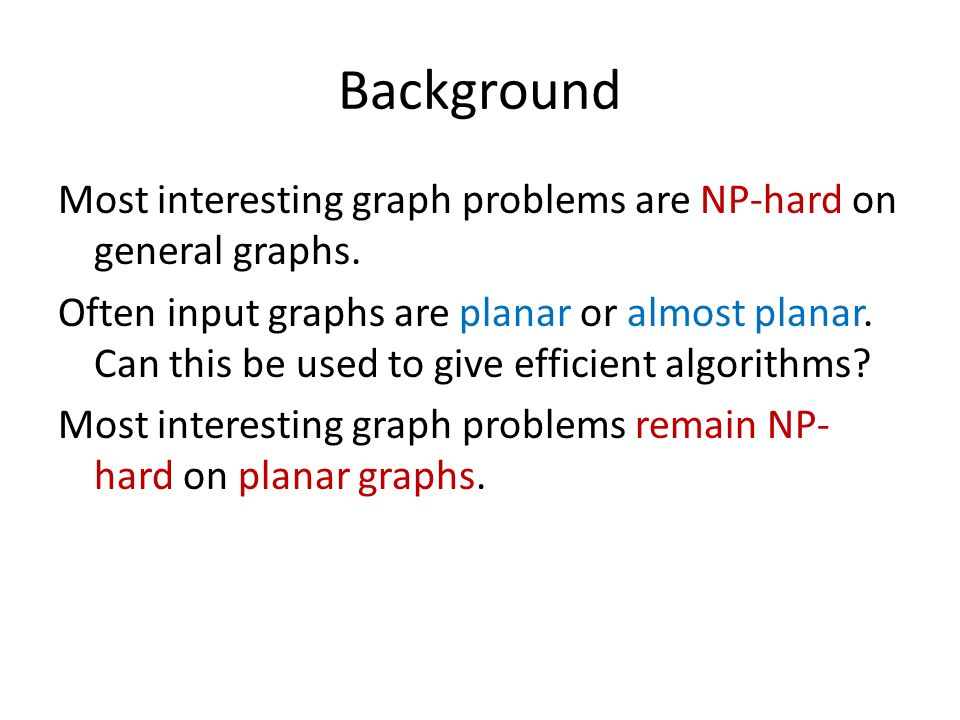 Background

Most interesting graph problems are NP-hard on general graphs.

Often input graphs are planar or almost planar. Can this be used to give efficient algorithms?

Most interesting graph problems remain NP-hard on planar graphs.